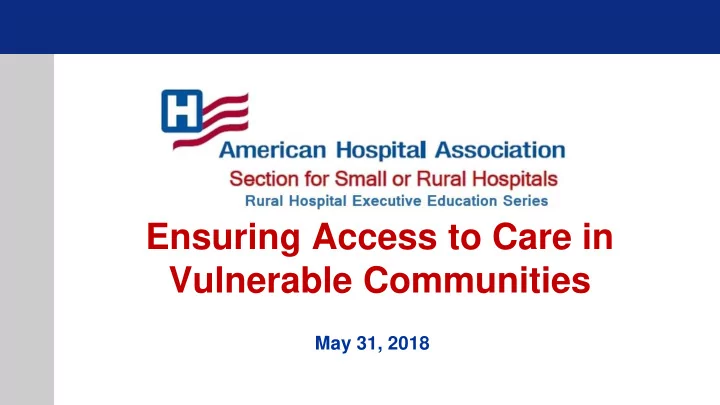 H

American Hospital Association
Section for Small or Rural Hospitals
Rural Hospital Executive Education Series

Ensuring Access to Care in Vulnerable Communities

May 31, 2018